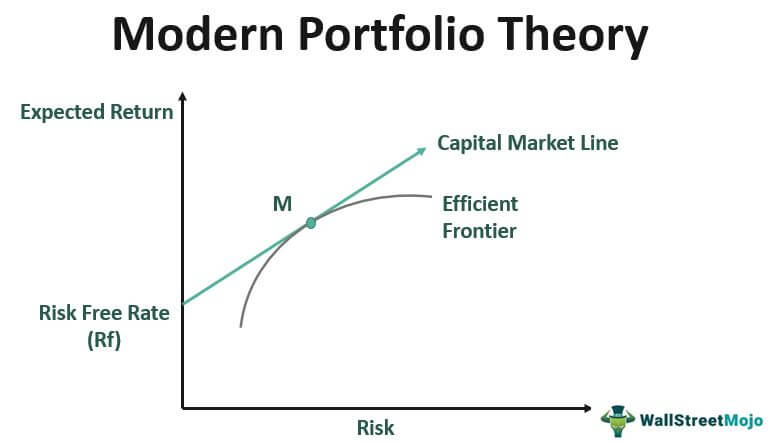 Modern Portfolio Theory

Expected Return

Capital Market Line

M

Efficient Frontier

Risk Free Rate (Rf)

Risk

WallStreetMojo